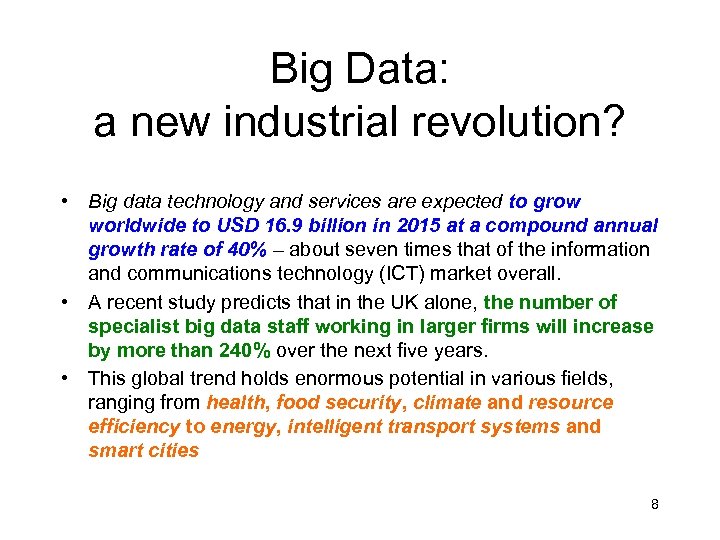 Big Data:
a new industrial revolution?

• Big data technology and services are expected to grow worldwide to USD 16.9 billion in 2015 at a compound annual growth rate of 40% – about seven times that of the information and communications technology (ICT) market overall.
• A recent study predicts that in the UK alone, the number of specialist big data staff working in larger firms will increase by more than 240% over the next five years.
• This global trend holds enormous potential in various fields, ranging from health, food security, climate and resource efficiency to energy, intelligent transport systems and smart cities

8